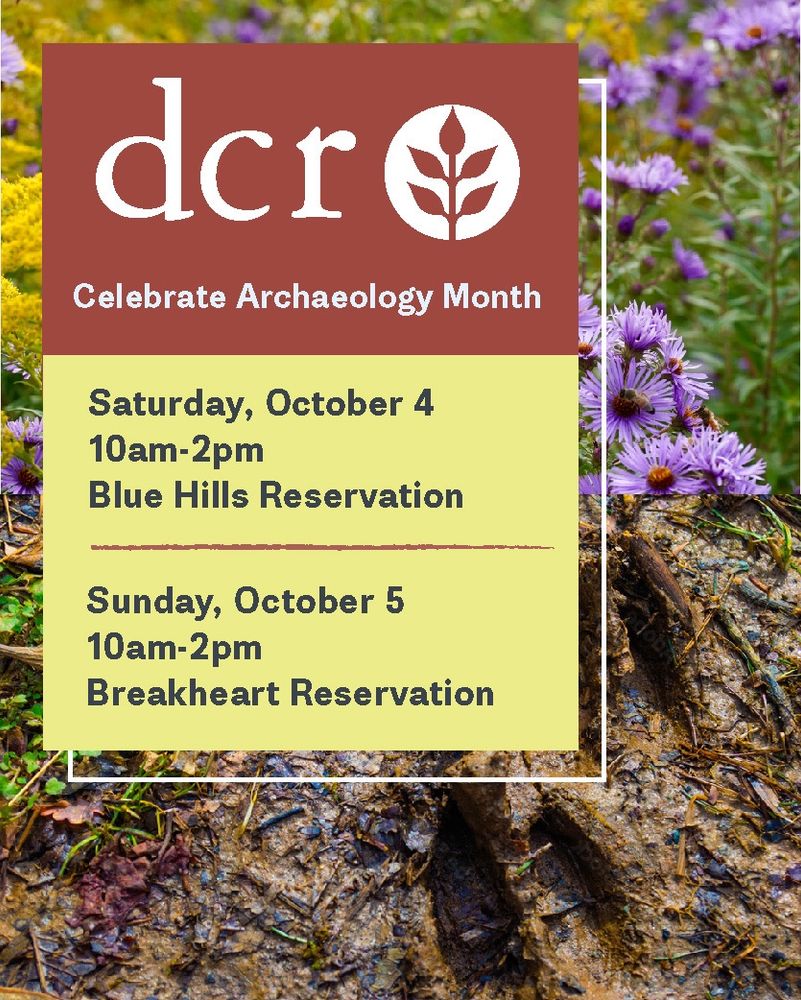 dcr

Celebrate Archaeology Month

Saturday, October 4
10am-2pm
Blue Hills Reservation

Sunday, October 5
10am-2pm
Breakheart Reservation